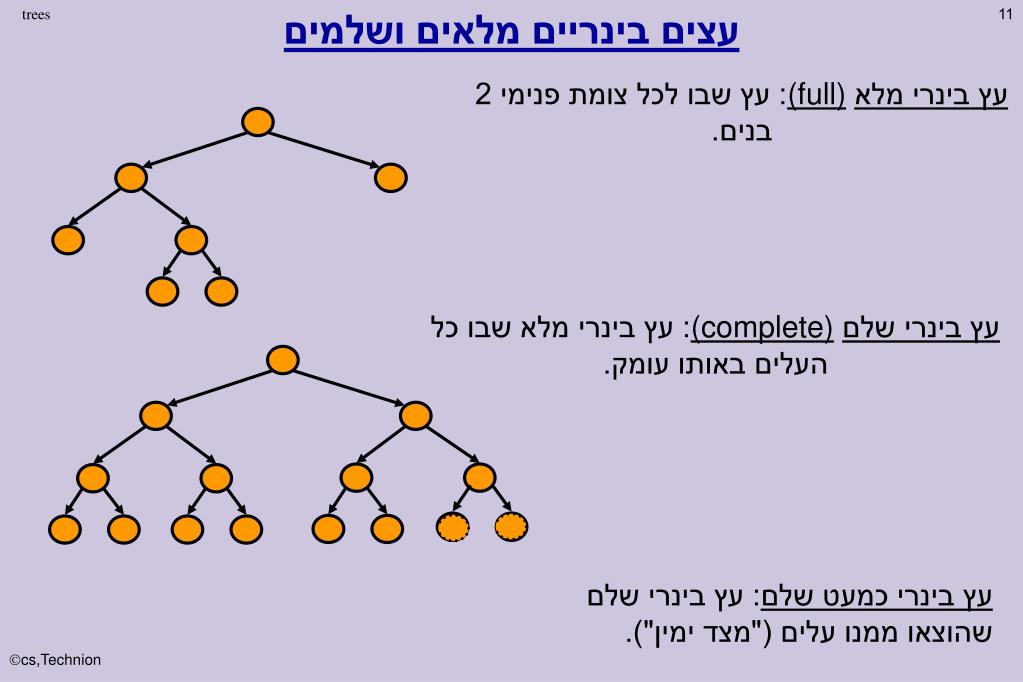 trees

11

עצים בינריים מלאים ושלמים

עץ בינרי מלא (full): עץ שבו לכל צומת פנימי 2 בנים.

עץ בינרי שלם (complete): עץ בינרי מלא שבו כל העלים באותו עומק.

עץ בינרי כמעט שלם: עץ בינרי שלם שהוצאו ממנו עלים ("מצד ימין").

©cs,Technion